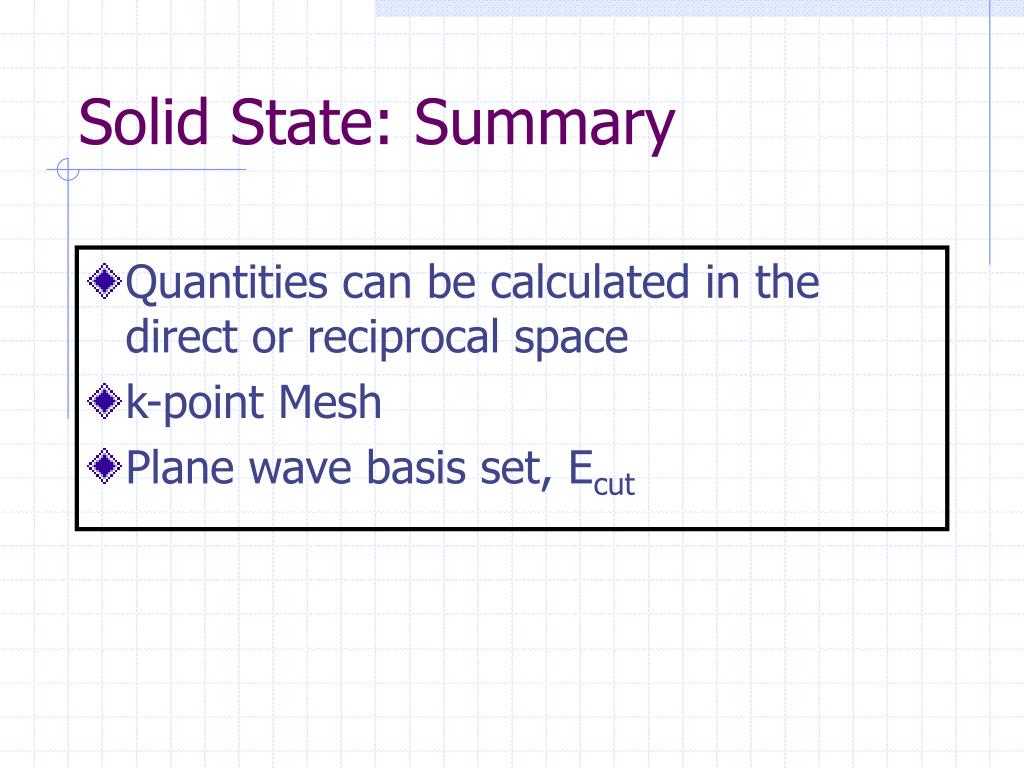 Solid State: Summary

Quantities can be calculated in the direct or reciprocal space

k-point Mesh

Plane wave basis set, $E_{cut}$